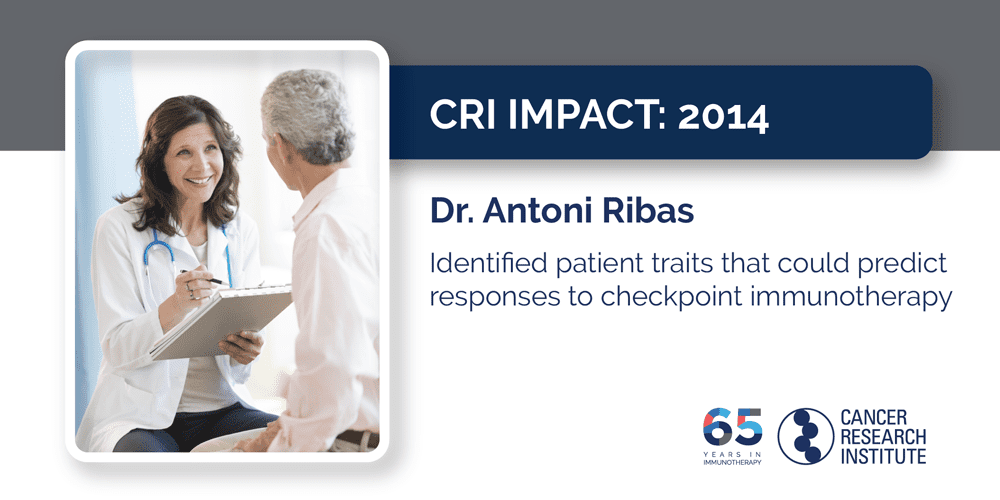 CRI IMPACT: 2014

Dr. Antoni Ribas

Identified patient traits that could predict responses to checkpoint immunotherapy

65 YEARS IN IMMUNOTHERAPY

CANCER RESEARCH INSTITUTE